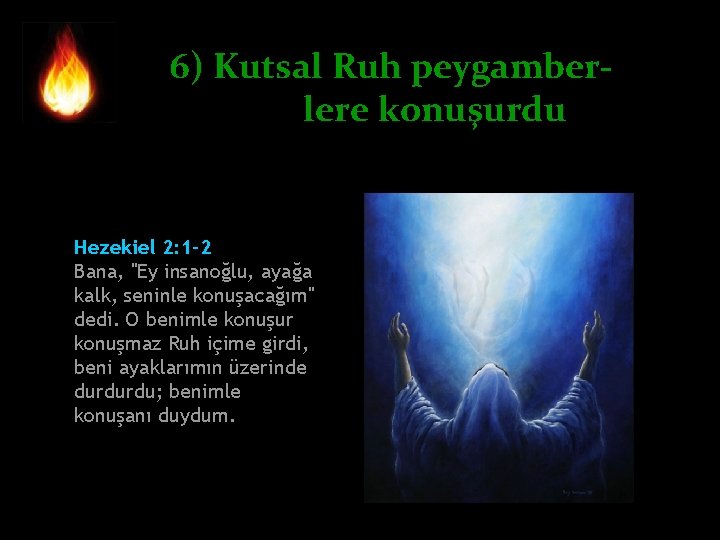 6) Kutsal Ruh peygamberlere konuşurdu

Hezekiel 2:1-2
Bana, "Ey insanoğlu, ayağa kalk, seninle konuşacağım" dedi. O benimle konuşur konuşmaz Ruh içime girdi, beni ayaklarımın üzerinde durdurdu; benimle konuşanı duydum.